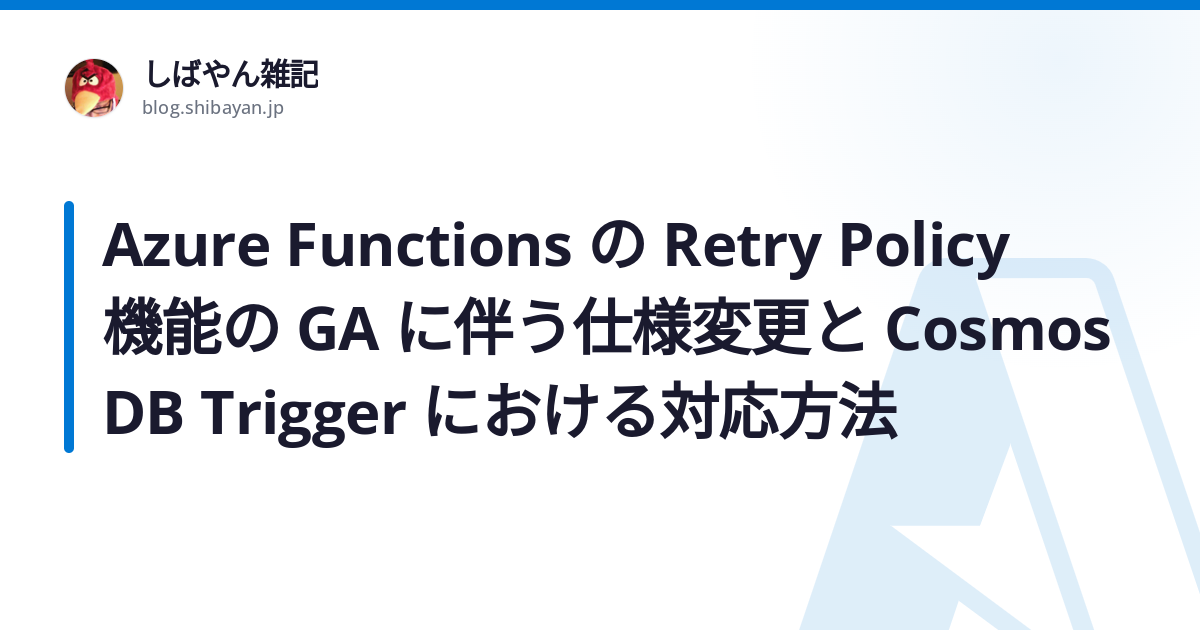 しばやん雑記
blog.shibayan.jp

Azure Functions の Retry Policy 機能の GA に伴う仕様変更と Cosmos DB Trigger における対応方法